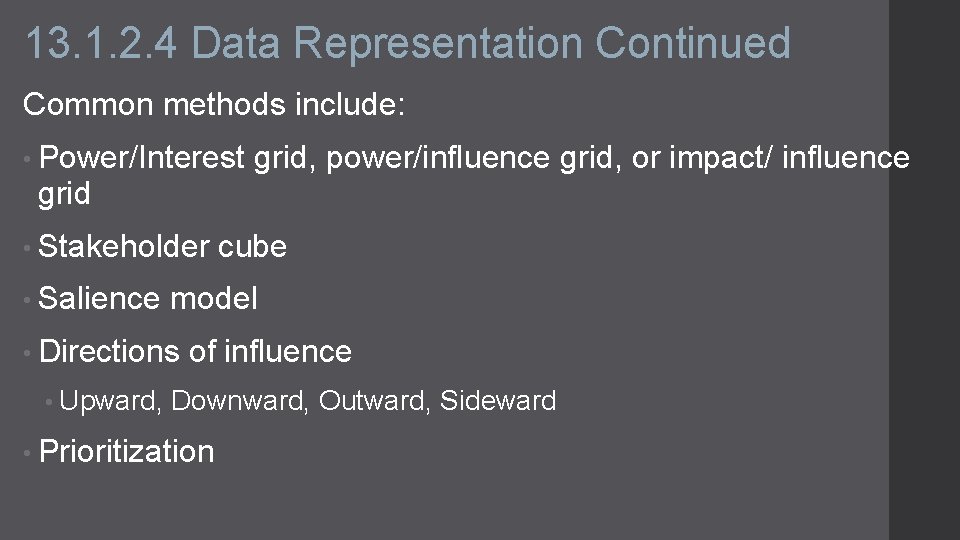 13.1.2.4 Data Representation Continued

Common methods include:

• Power/Interest grid, power/influence grid, or impact/ influence grid

• Stakeholder cube

• Salience model

• Directions of influence

• Upward, Downward, Outward, Sideward

• Prioritization